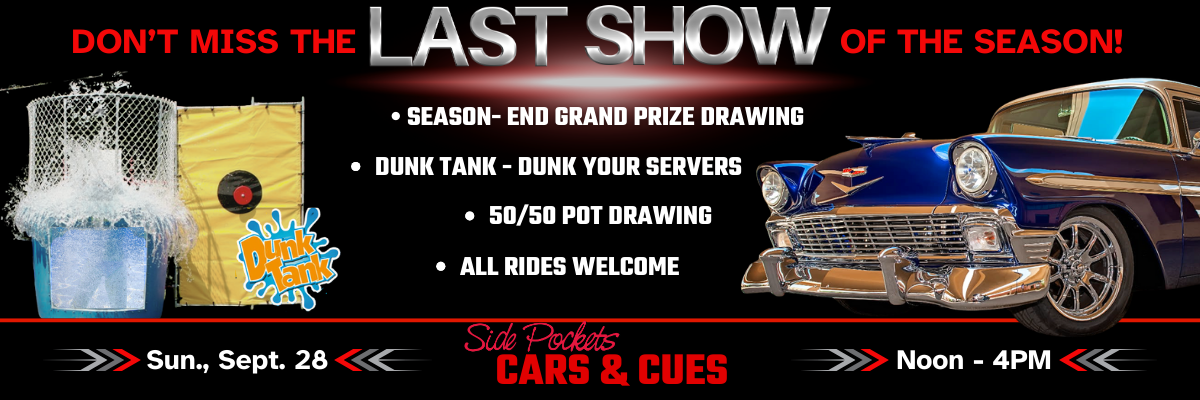 DON'T MISS THE LAST SHOW OF THE SEASON!

• SEASON- END GRAND PRIZE DRAWING

• DUNK TANK - DUNK YOUR SERVERS

• 50/50 POT DRAWING

• ALL RIDES WELCOME

Dunk Tank

Sun., Sept. 28

Side Pockets
CARS & CUES

Noon - 4PM